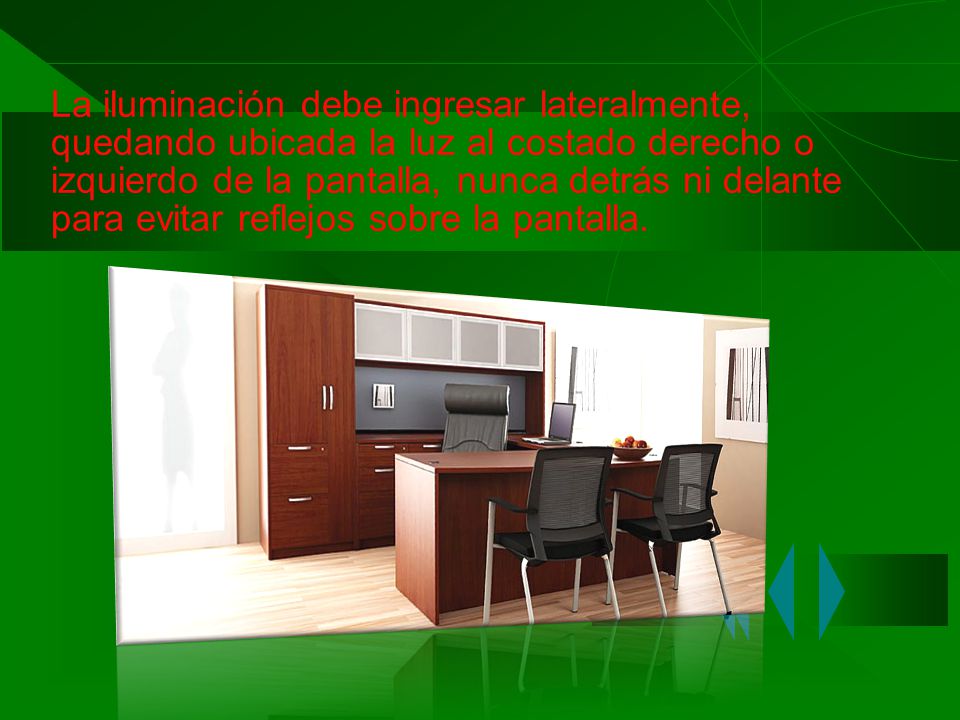 La iluminación debe ingresar lateralmente, quedando ubicada la luz al costado derecho o izquierdo de la pantalla, nunca detrás ni delante para evitar reflejos sobre la pantalla.